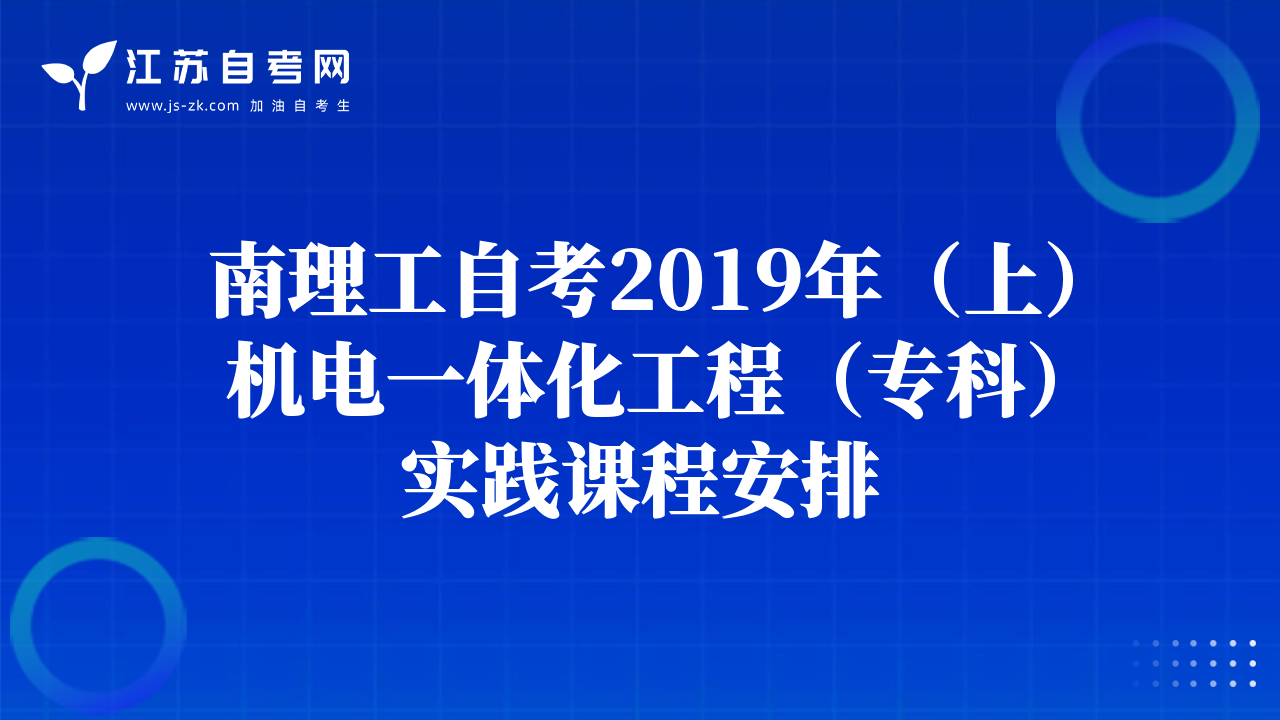 江苏自考网
www.js-zk.com 加油自考生

南理工自考2019年（上）机电一体化工程（专科）实践课程安排